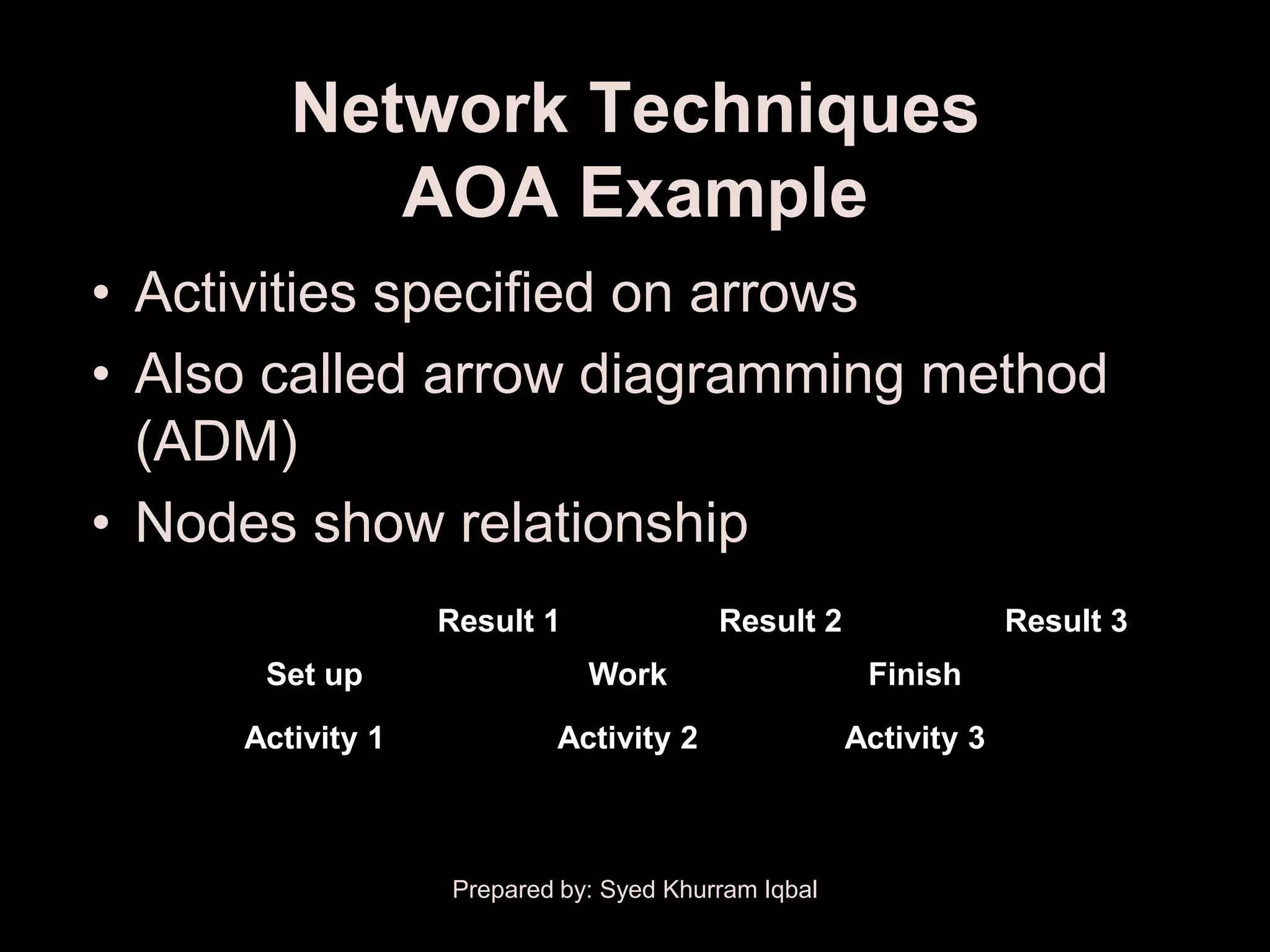 Network Techniques
AOA Example

• Activities specified on arrows
• Also called arrow diagramming method (ADM)
• Nodes show relationship

Result 1 Result 2 Result 3

Set up Work Finish

Activity 1 Activity 2 Activity 3

Prepared by: Syed Khurram Iqbal